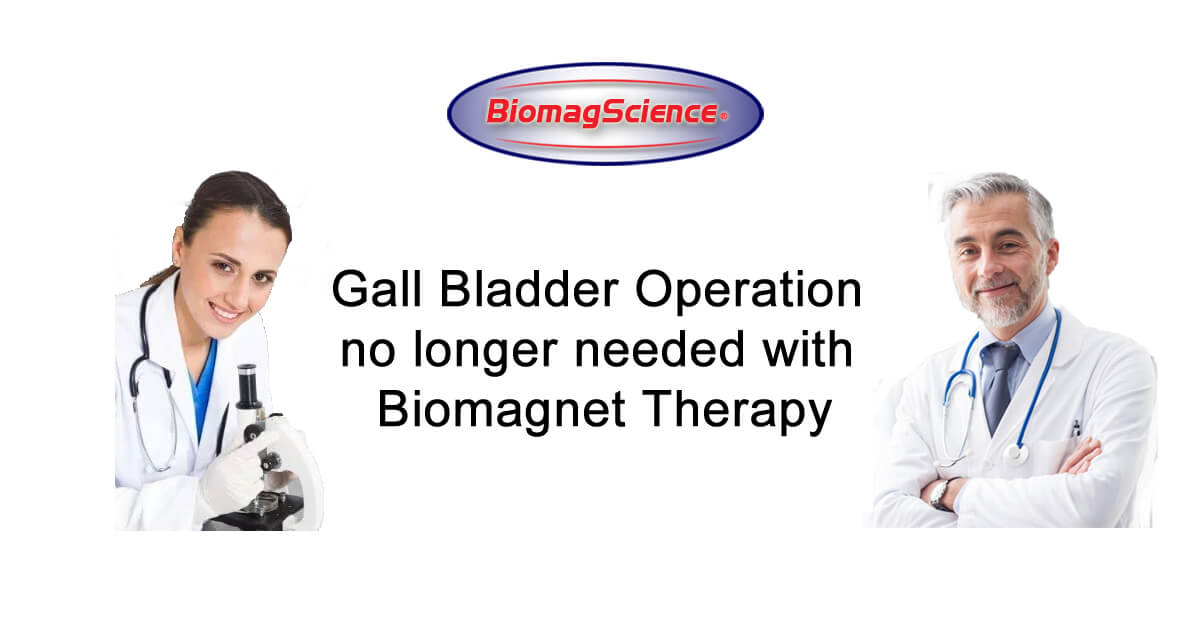 BiomagScience®

Gall Bladder Operation no longer needed with Biomagnet Therapy